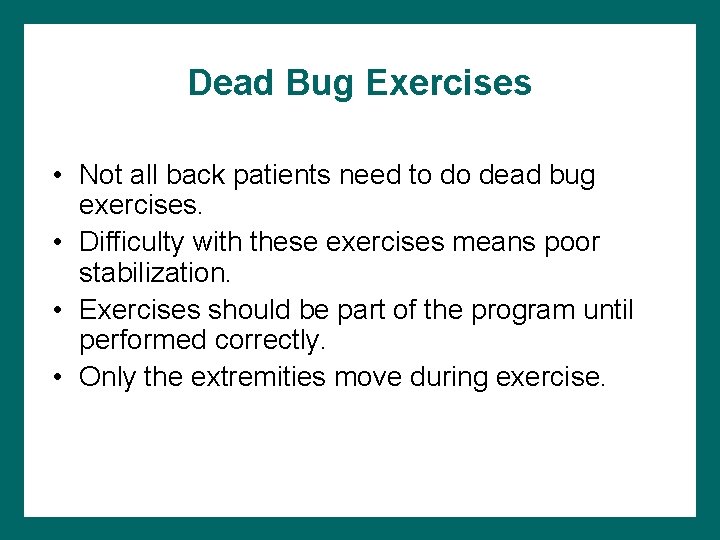 Dead Bug Exercises

• Not all back patients need to do dead bug exercises.
• Difficulty with these exercises means poor stabilization.
• Exercises should be part of the program until performed correctly.
• Only the extremities move during exercise.